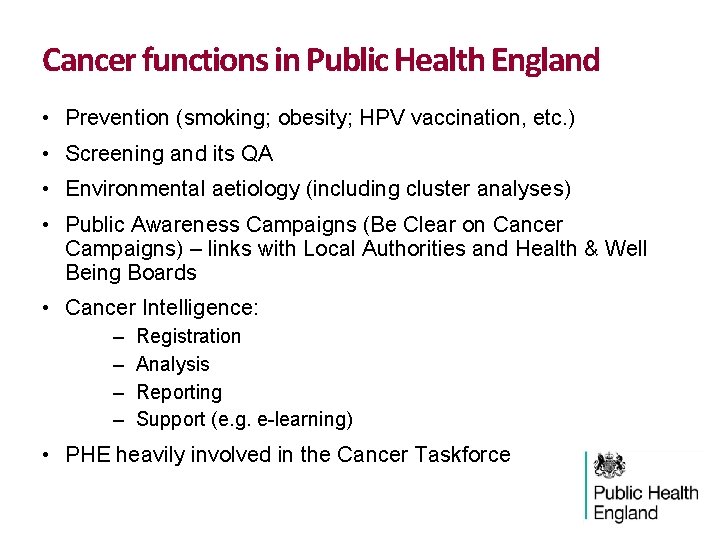 Cancer functions in Public Health England

• Prevention (smoking; obesity; HPV vaccination, etc.)

• Screening and its QA

• Environmental aetiology (including cluster analyses)

• Public Awareness Campaigns (Be Clear on Cancer Campaigns) – links with Local Authorities and Health & Well Being Boards

• Cancer Intelligence:
– Registration
– Analysis
– Reporting
– Support (e.g. e-learning)

• PHE heavily involved in the Cancer Taskforce

Public Health England